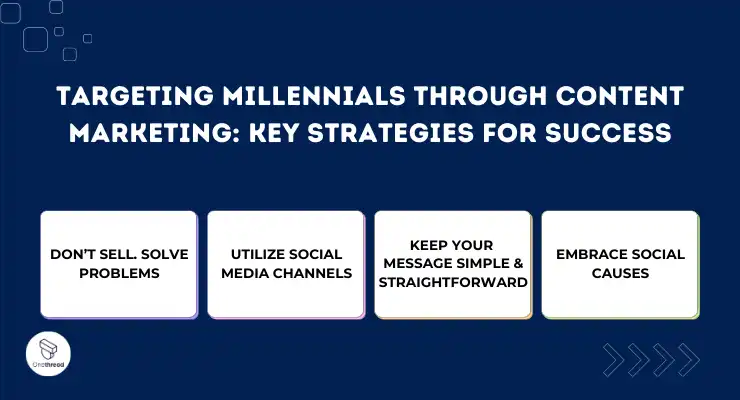 TARGETING MILLENNIALS THROUGH CONTENT MARKETING: KEY STRATEGIES FOR SUCCESS

DON'T SELL. SOLVE PROBLEMS

UTILIZE SOCIAL MEDIA CHANNELS

KEEP YOUR MESSAGE SIMPLE & STRAIGHTFORWARD

EMBRACE SOCIAL CAUSES

Onethread